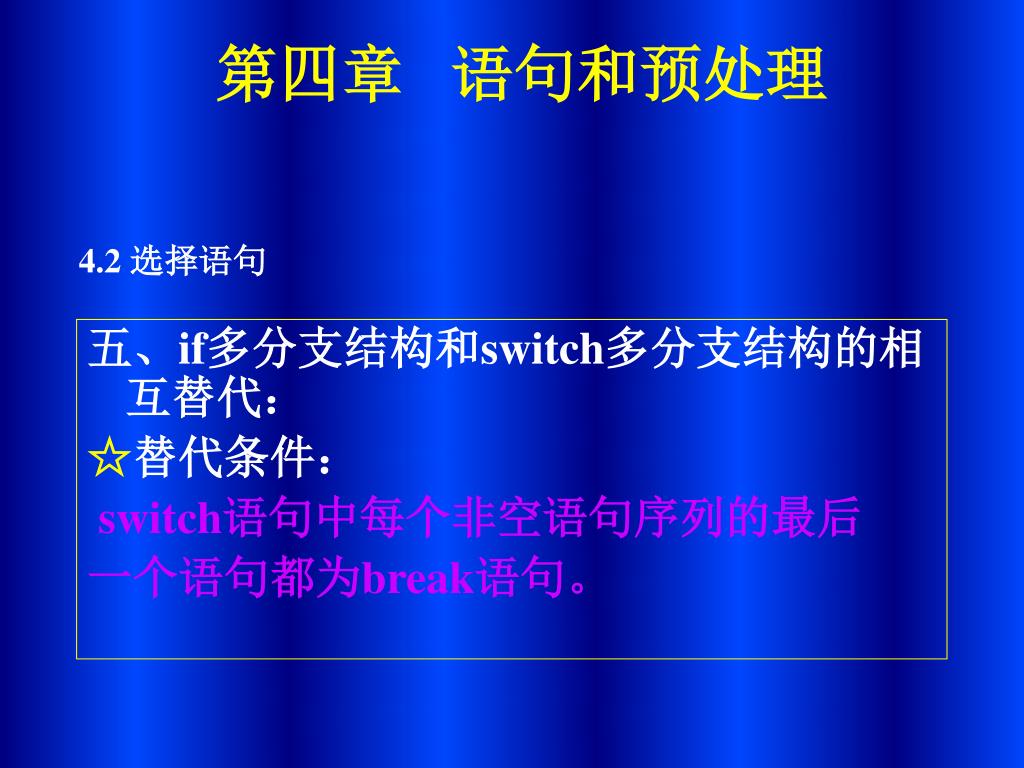 第四章　语句和预处理

4.2 选择语句

五、if多分支结构和switch多分支结构的相互替代：

☆替代条件：

switch语句中每个非空语句序列的最后一个语句都为break语句。